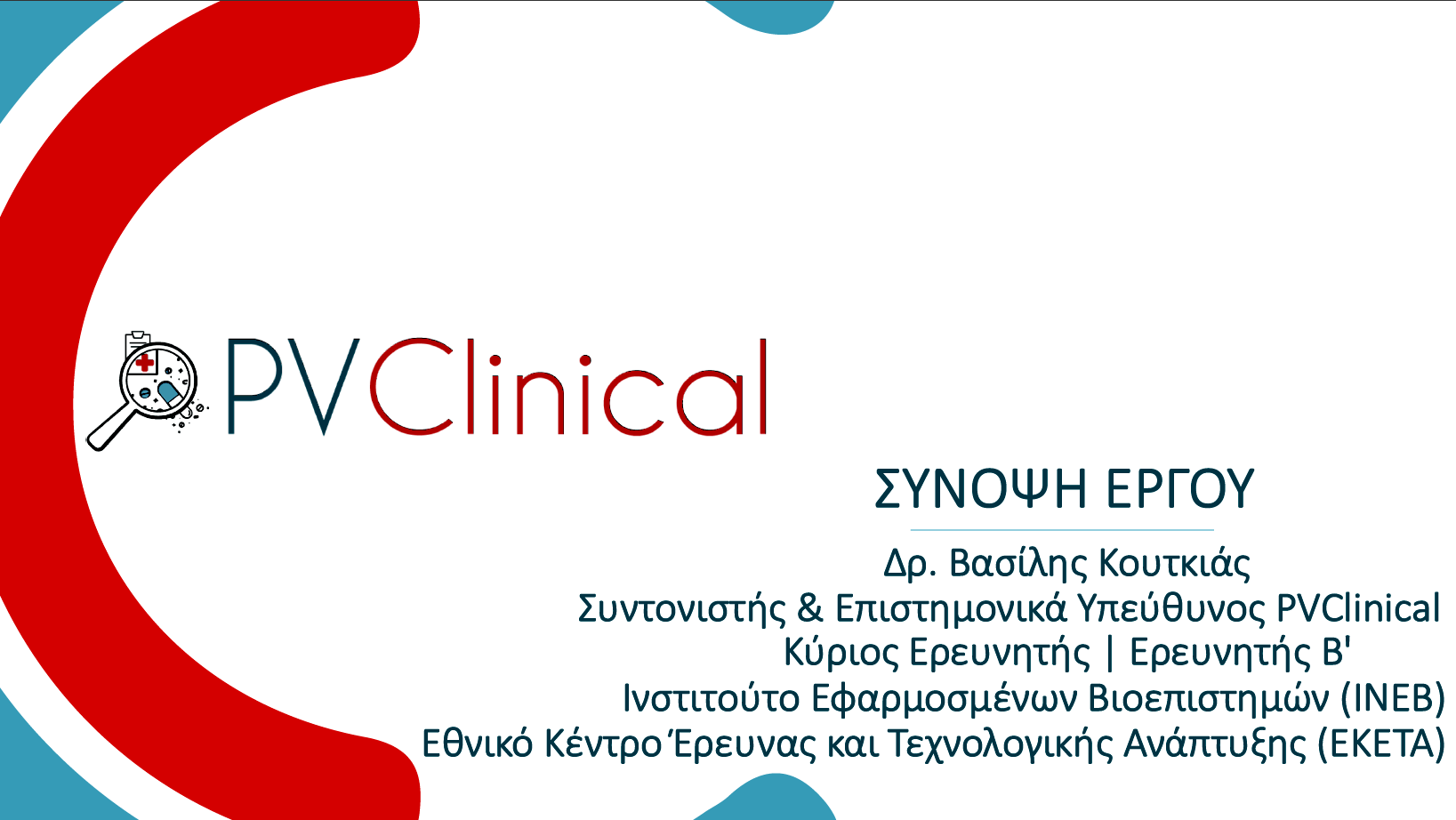 PVClinical

ΣΥΝΟΨΗ ΕΡΓΟΥ

Δρ. Βασίλης Κουτκιάς
Συντονιστής & Επιστημονικά Υπεύθυνος PVClinical
Κύριος Ερευνητής | Ερευνητής Β'
Ινστιτούτο Εφαρμοσμένων Βιοεπιστημών (ΙΝΕΒ)
Εθνικό Κέντρο Έρευνας και Τεχνολογικής Ανάπτυξης (ΕΚΕΤΑ)